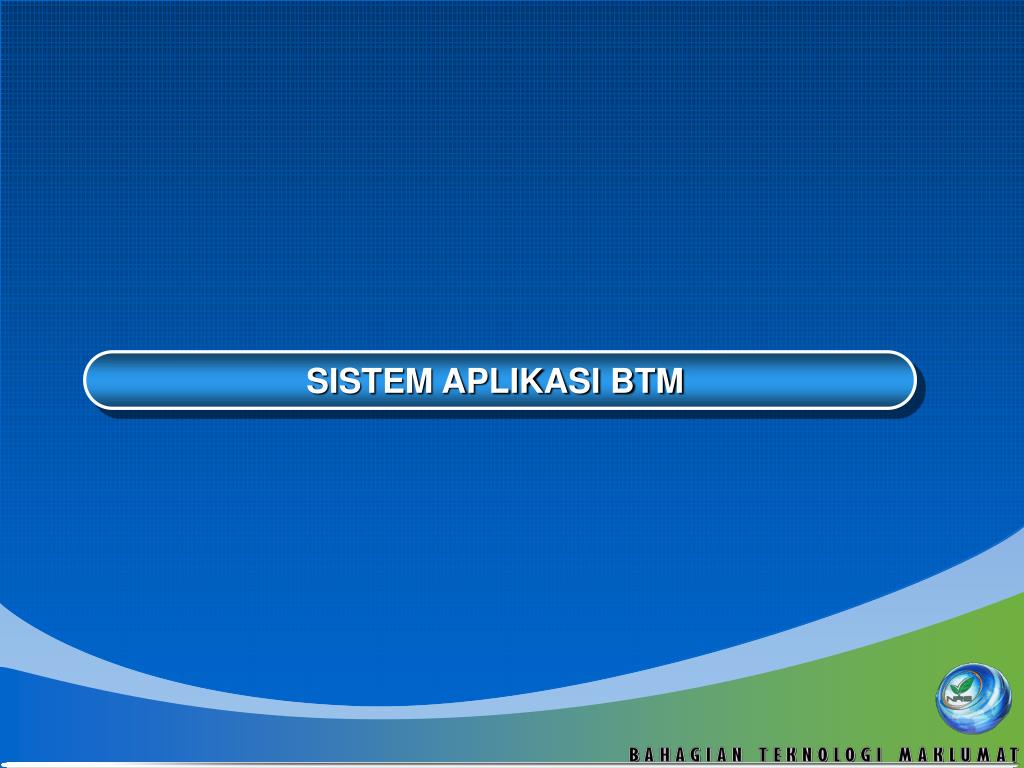 SISTEM APLIKASI BTM

NRE

BAHAGIAN TEKNOLOGI MAKLUMAT